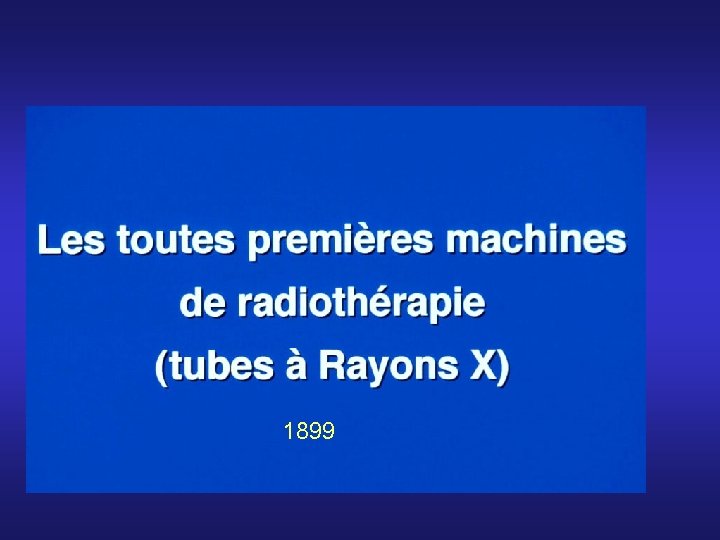 Les toutes premières machines de radiothérapie (tubes à Rayons X)

1899